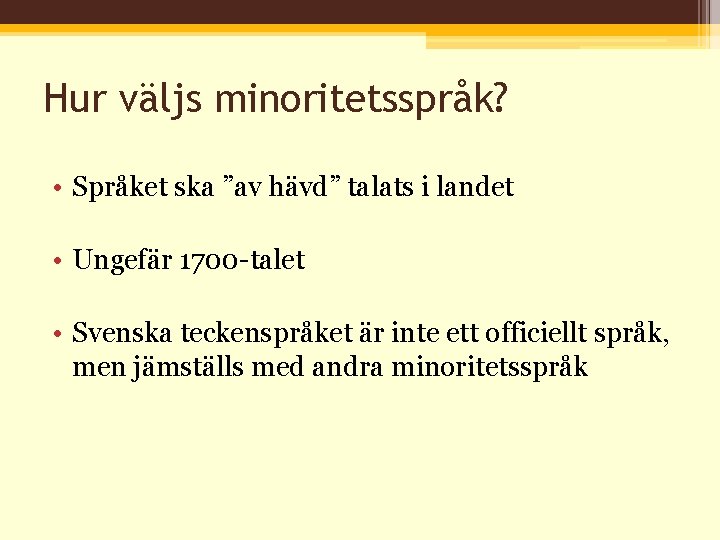 Hur väljs minoritetsspråk?

• Språket ska ”av hävd” talats i landet

• Ungefär 1700-talet

• Svenska teckenspråket är inte ett officiellt språk, men jämställs med andra minoritetsspråk